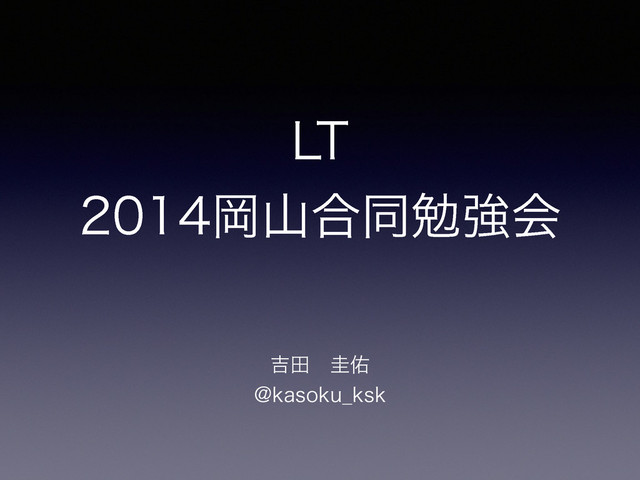 LT
2014岡山合同勉強会

吉田　圭佑
@kasoku_ksk